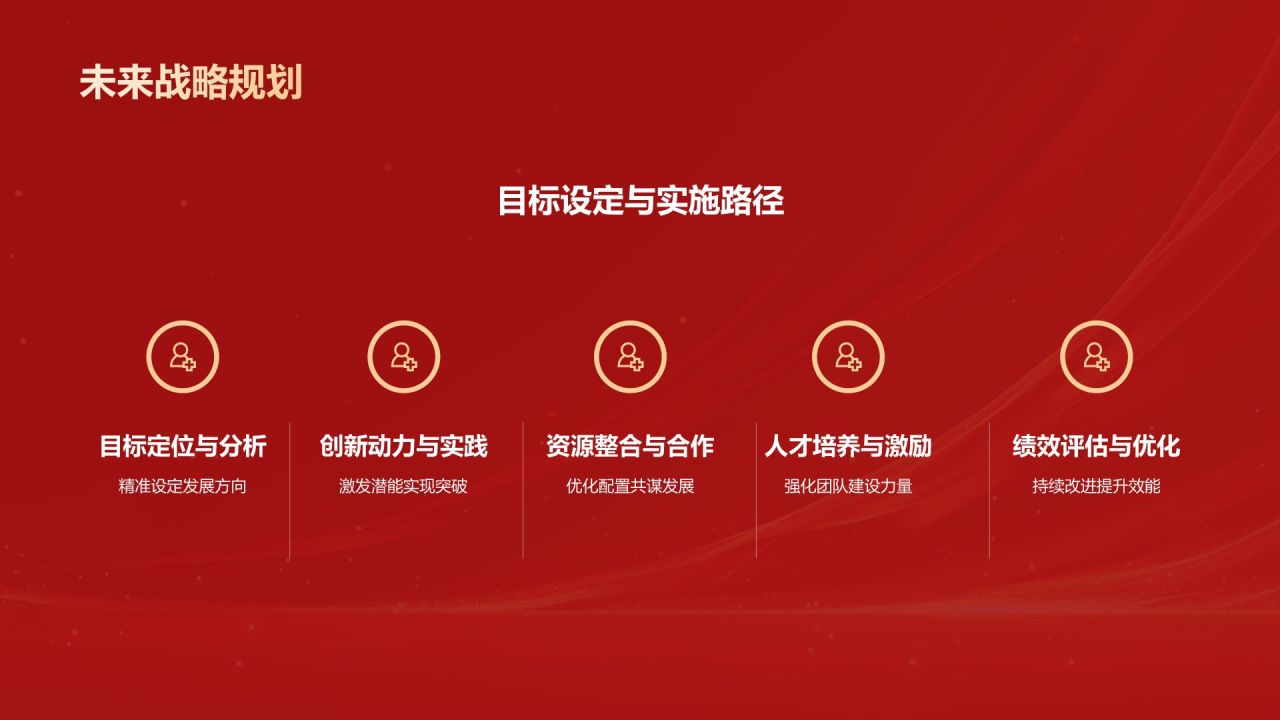 未来战略规划

目标设定与实施路径

目标定位与分析
精准设定发展方向

创新动力与实践
激发潜能实现突破

资源整合与合作
优化配置共谋发展

人才培养与激励
强化团队建设力量

绩效评估与优化
持续改进提升效能